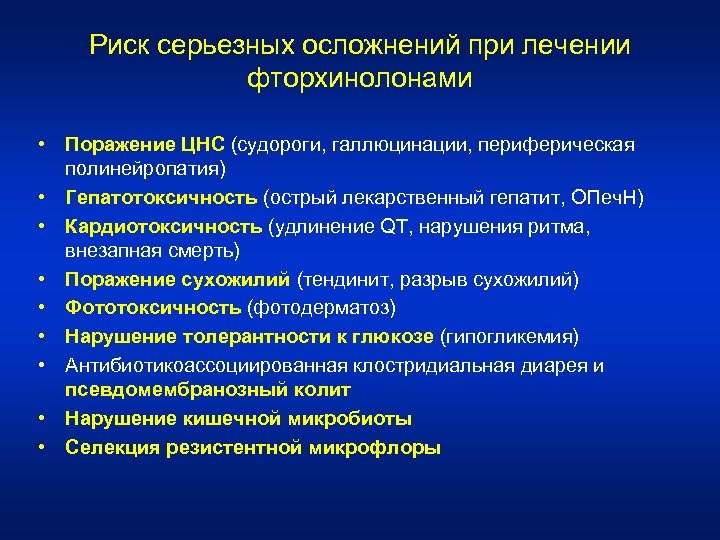 Риск серьезных осложнений при лечении фторхинолонами

• Поражение ЦНС (судороги, галлюцинации, периферическая полинейропатия)
• Гепатотоксичность (острый лекарственный гепатит, ОПечН)
• Кардиотоксичность (удлинение QT, нарушения ритма, внезапная смерть)
• Поражение сухожилий (тендинит, разрыв сухожилий)
• Фототоксичность (фотодерматоз)
• Нарушение толерантности к глюкозе (гипогликемия)
• Антибиотикоассоциированная клостридиальная диарея и псевдомембранозный колит
• Нарушение кишечной микробиоты
• Селекция резистентной микрофлоры